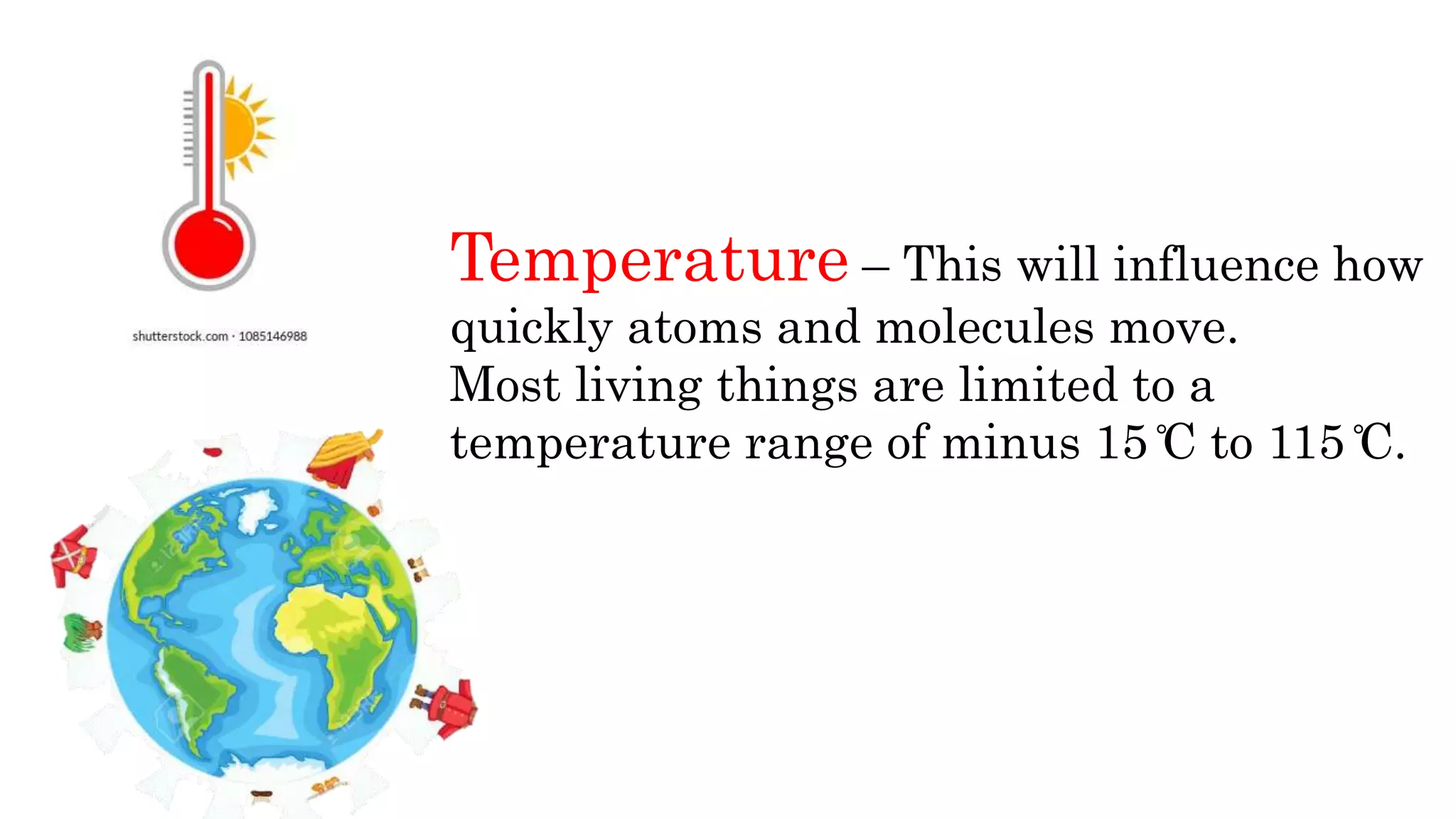 shutterstock.com · 1085146988

Temperature – This will influence how quickly atoms and molecules move.
Most living things are limited to a temperature range of minus 15℃ to 115℃.